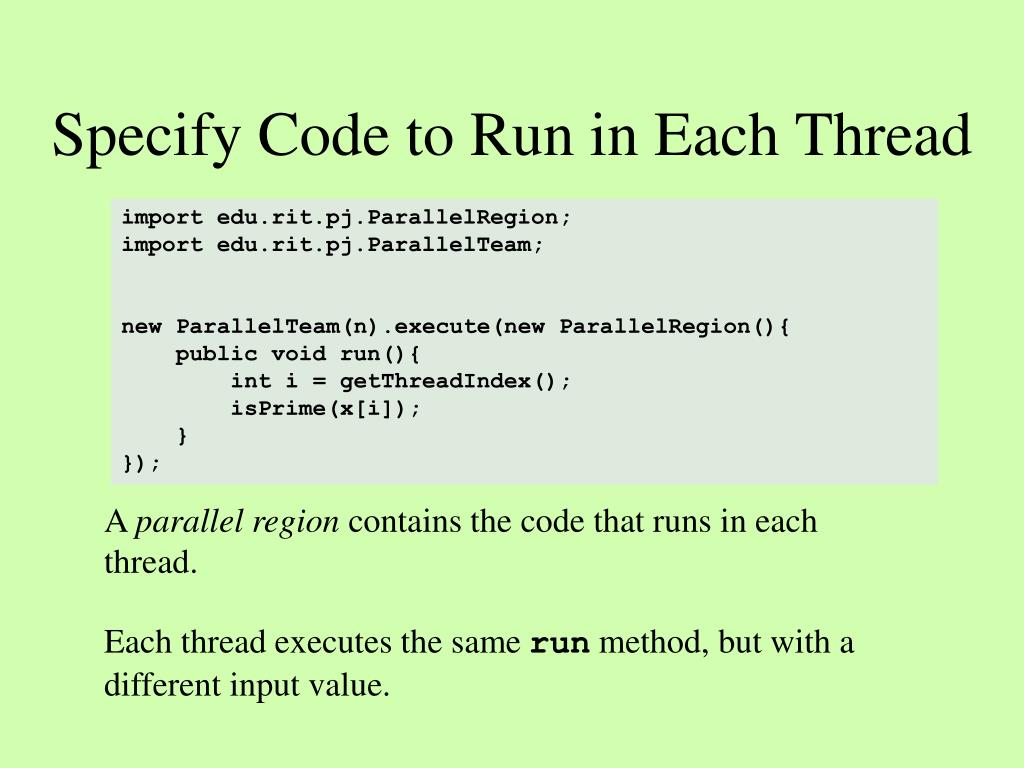 Specify Code to Run in Each Thread

import edu.rit.pj.ParallelRegion;
import edu.rit.pj.ParallelTeam;

new ParallelTeam(n).execute(new ParallelRegion(){
    public void run(){
        int i = getThreadIndex();
        isPrime(x[i]);
    }
});

A parallel region contains the code that runs in each thread.

Each thread executes the same run method, but with a different input value.